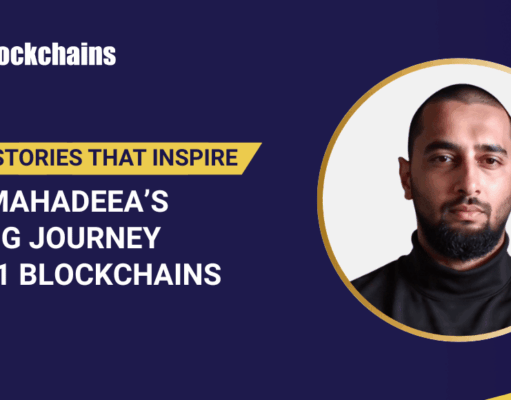 ockchains

STORIES THAT INSPIRE

MAHADEEA'S
G JOURNEY
1 BLOCKCHAINS